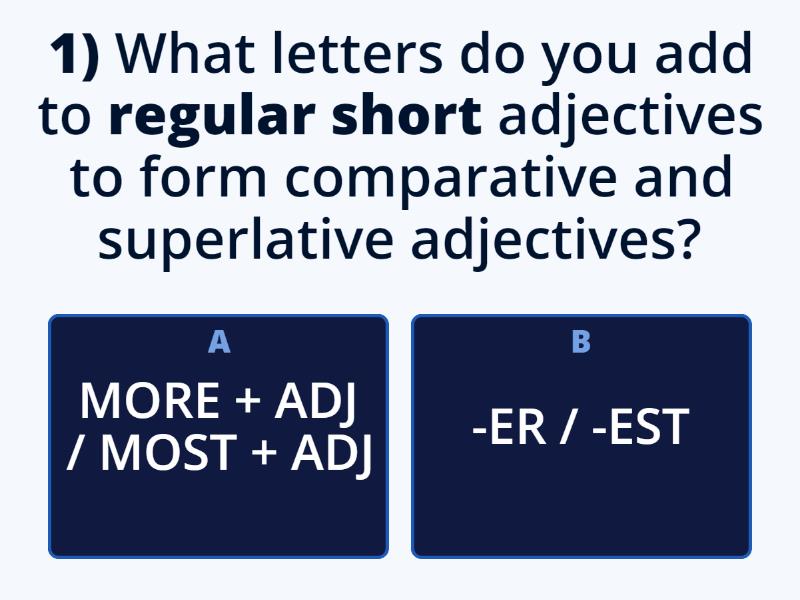 1) What letters do you add to regular short adjectives to form comparative and superlative adjectives?

A
MORE + ADJ / MOST + ADJ

B
-ER / -EST